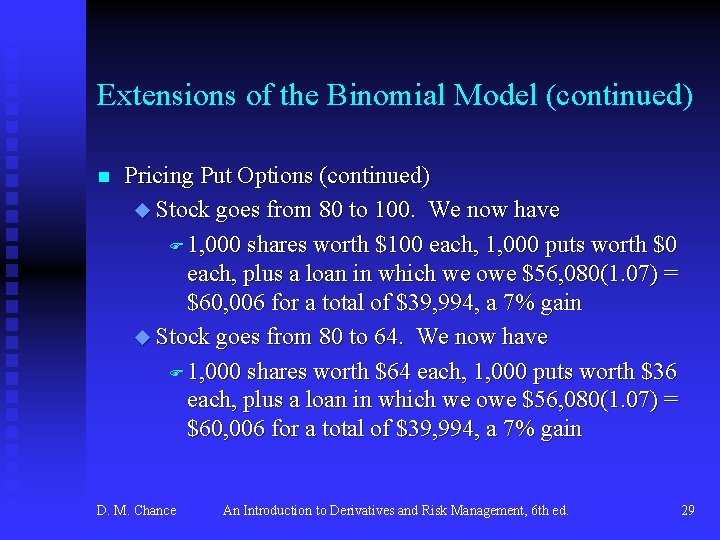 Extensions of the Binomial Model (continued)

Pricing Put Options (continued)

Stock goes from 80 to 100. We now have

1,000 shares worth \$100 each, 1,000 puts worth \$0 each, plus a loan in which we owe \$56,080(1.07) = \$60,006 for a total of \$39,994, a 7% gain

Stock goes from 80 to 64. We now have

1,000 shares worth \$64 each, 1,000 puts worth \$36 each, plus a loan in which we owe \$56,080(1.07) = \$60,006 for a total of \$39,994, a 7% gain

D. M. Chance An Introduction to Derivatives and Risk Management, 6th ed. 29